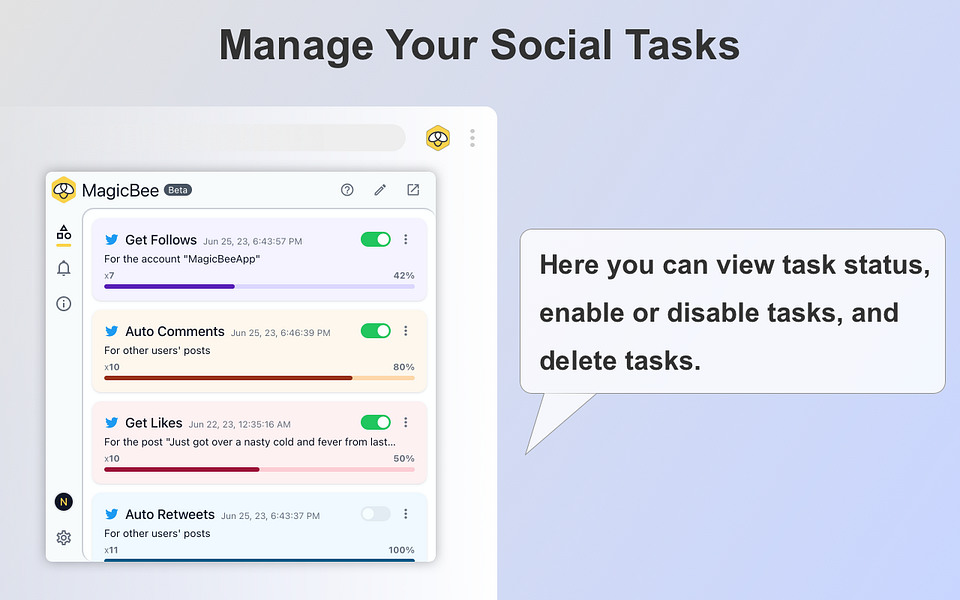 Manage Your Social Tasks

MagicBee Beta

Get Follows Jun 25, 23, 6:43:57 PM
For the account "MagicBeeApp"
x7 42%

Auto Comments Jun 25, 23, 6:46:39 PM
For other users' posts
x10 80%

Get Likes Jun 22, 23, 12:35:16 AM
For the post "Just got over a nasty cold and fever from last...
x10 50%

Auto Retweets Jun 25, 23, 6:43:37 PM
For other users' posts
x11 100%

N

Here you can view task status, enable or disable tasks, and delete tasks.